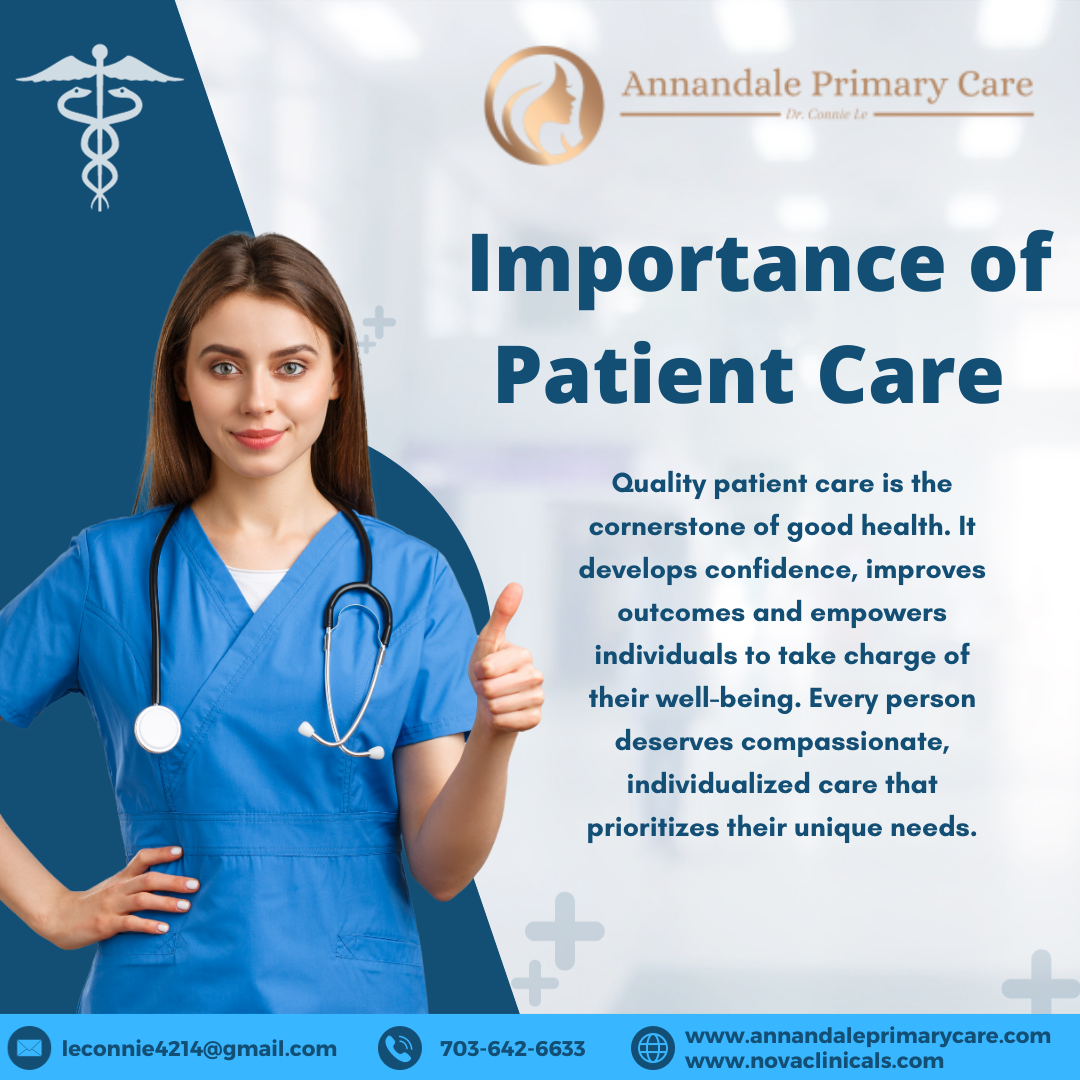 Annandale Primary Care
Dr. Connie Le

Importance of Patient Care

Quality patient care is the cornerstone of good health. It develops confidence, improves outcomes and empowers individuals to take charge of their well-being. Every person deserves compassionate, individualized care that prioritizes their unique needs.

leconnie4214@gmail.com
703-642-6633
www.annandaleprimarycare.com
www.novaclinicals.com